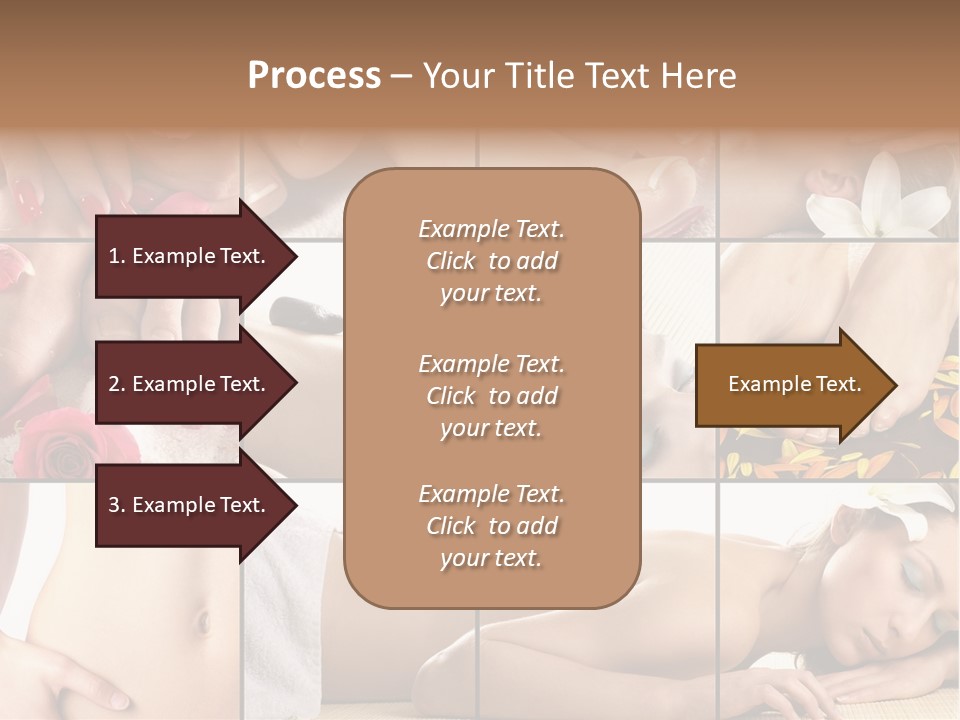 Process – Your Title Text Here

1. Example Text.

2. Example Text.

3. Example Text.

Example Text. Click to add your text.

Example Text. Click to add your text.

Example Text. Click to add your text.

Example Text.